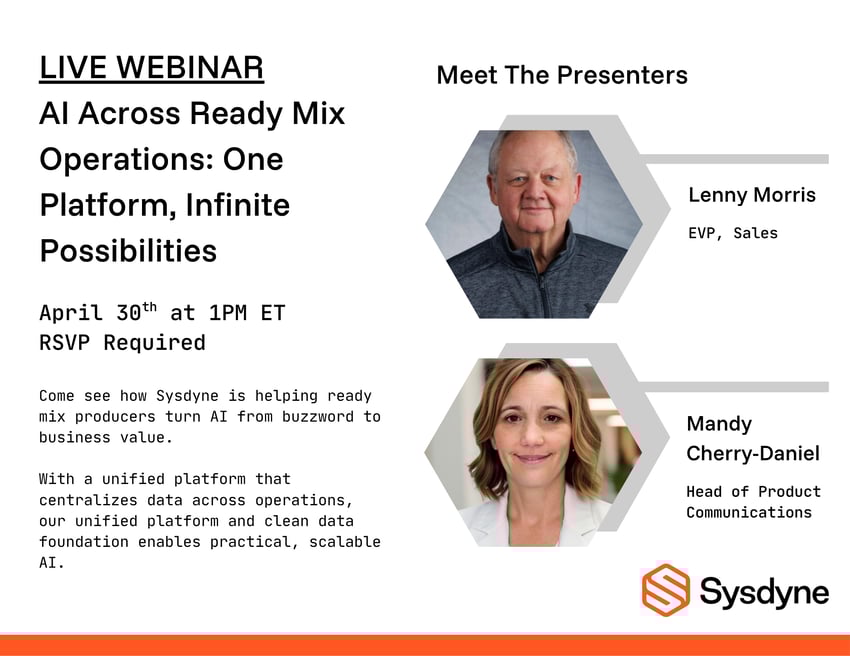 LIVE WEBINAR
AI Across Ready Mix Operations: One Platform, Infinite Possibilities

April 30$^{th}$ at 1PM ET
RSVP Required

Come see how Sysdyne is helping ready mix producers turn AI from buzzword to business value.

With a unified platform that centralizes data across operations, our unified platform and clean data foundation enables practical, scalable AI.

Meet The Presenters

Lenny Morris
EVP, Sales

Mandy Cherry-Daniel
Head of Product Communications

Sysdyne